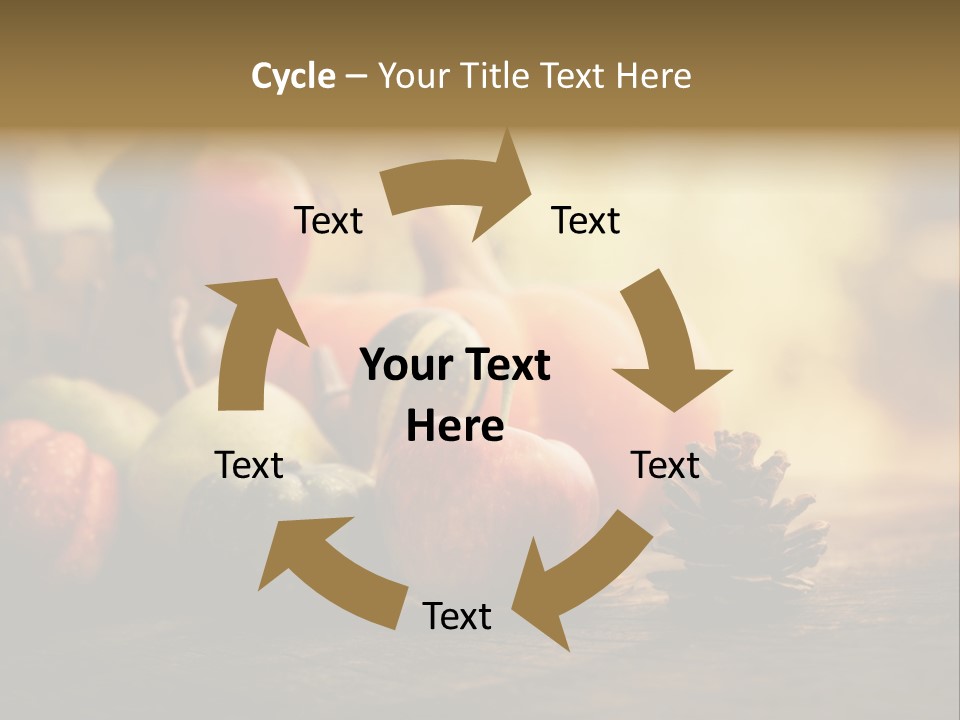 Cycle – Your Title Text Here

Text

Text

Your Text Here

Text

Text

Text